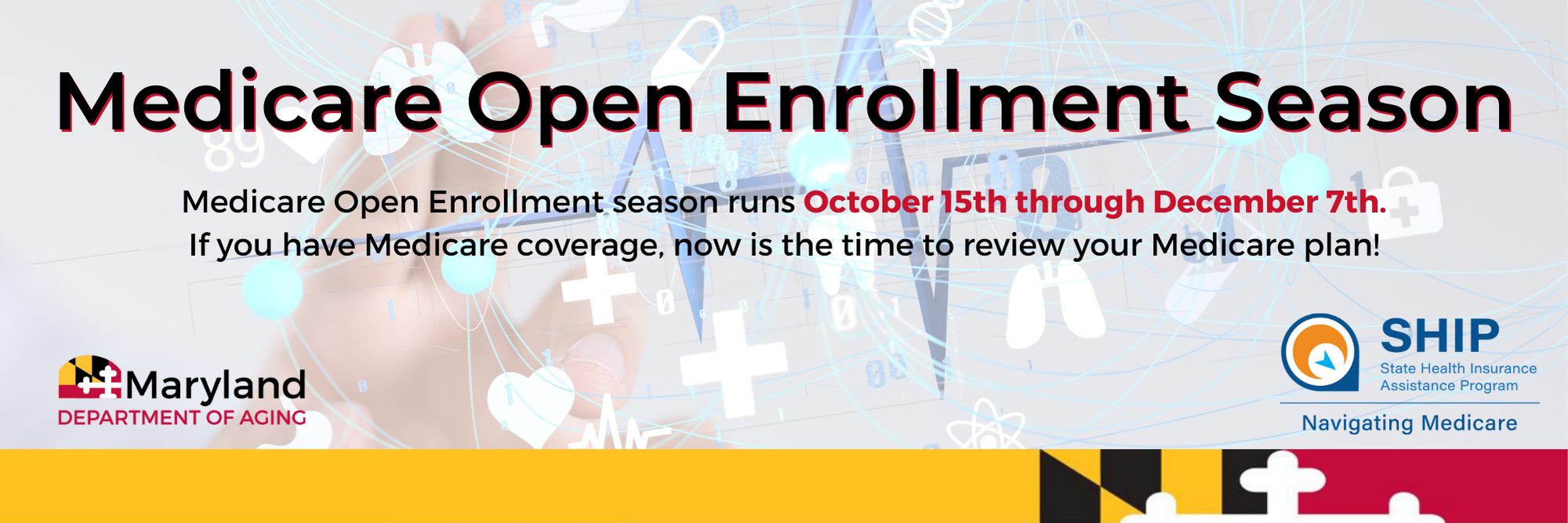 Medicare Open Enrollment Season

Medicare Open Enrollment season runs October 15th through December 7th.
If you have Medicare coverage, now is the time to review your Medicare plan!

Maryland
DEPARTMENT OF AGING

SHIP
State Health Insurance Assistance Program
Navigating Medicare